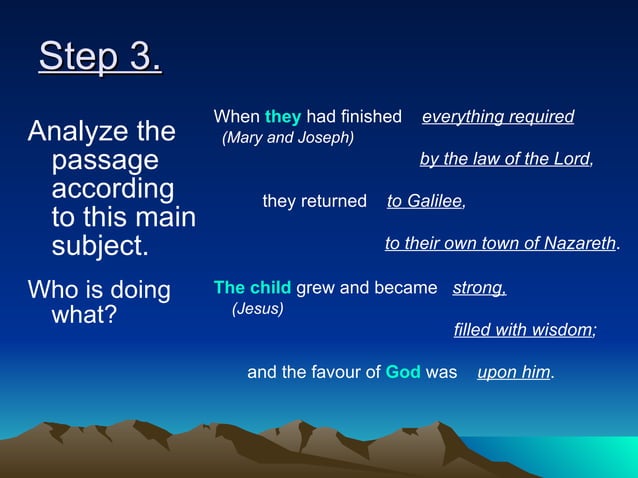 Step 3.

Analyze the passage according to this main subject.

Who is doing what?

When they had finished everything required
(Mary and Joseph)
by the law of the Lord,

they returned to Galilee,

to their own town of Nazareth.

The child grew and became strong,
(Jesus)
filled with wisdom;

and the favour of God was upon him.